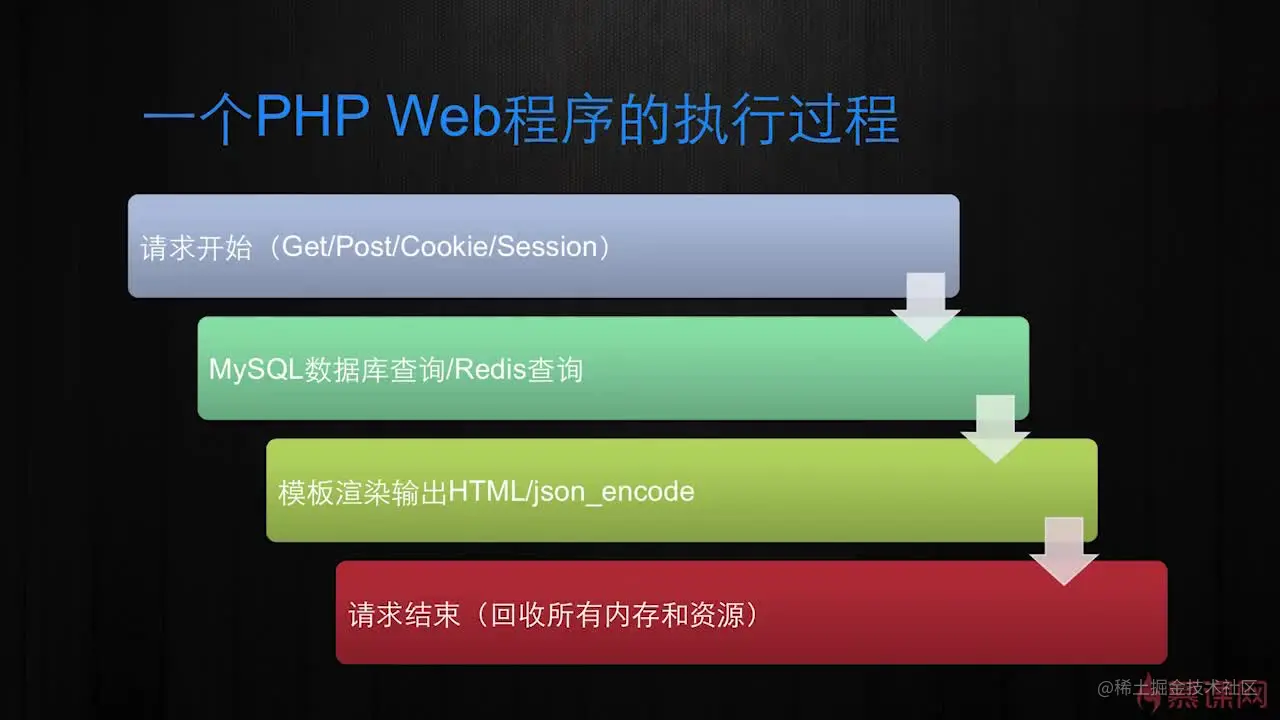 一个PHP Web程序的执行过程

请求开始（Get/Post/Cookie/Session）

MySQL数据库查询/Redis查询

模板渲染输出HTML/json_encode

请求结束（回收所有内存和资源）

@稀土掘金技术社区

慕课网